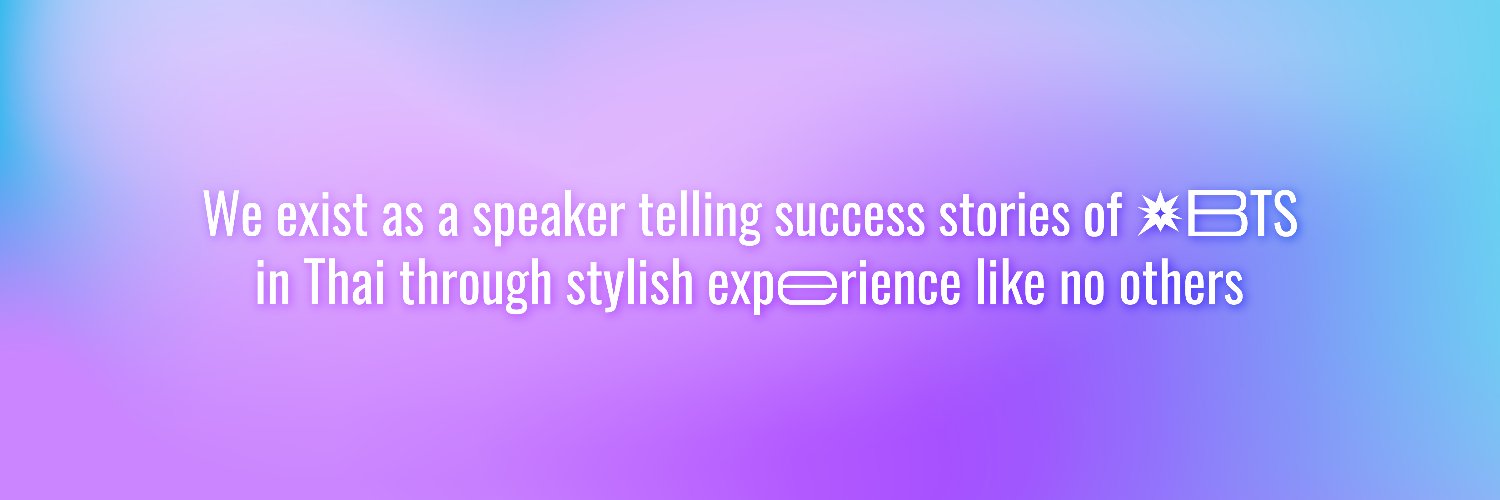 We exist as a speaker telling success stories of BTS in Thai through stylish experience like no others